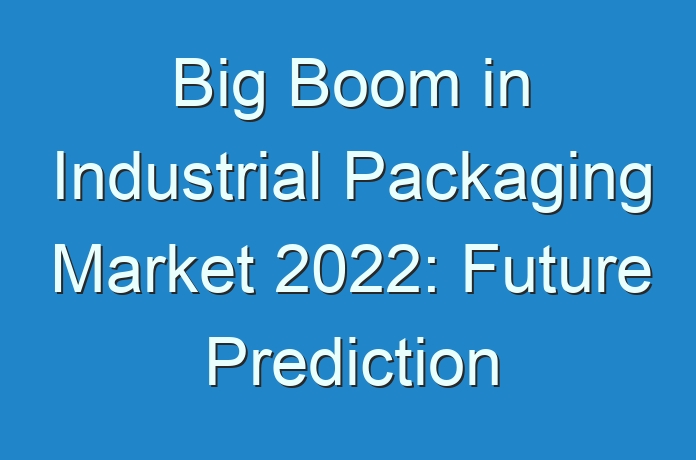 Big Boom in Industrial Packaging Market 2022: Future Prediction